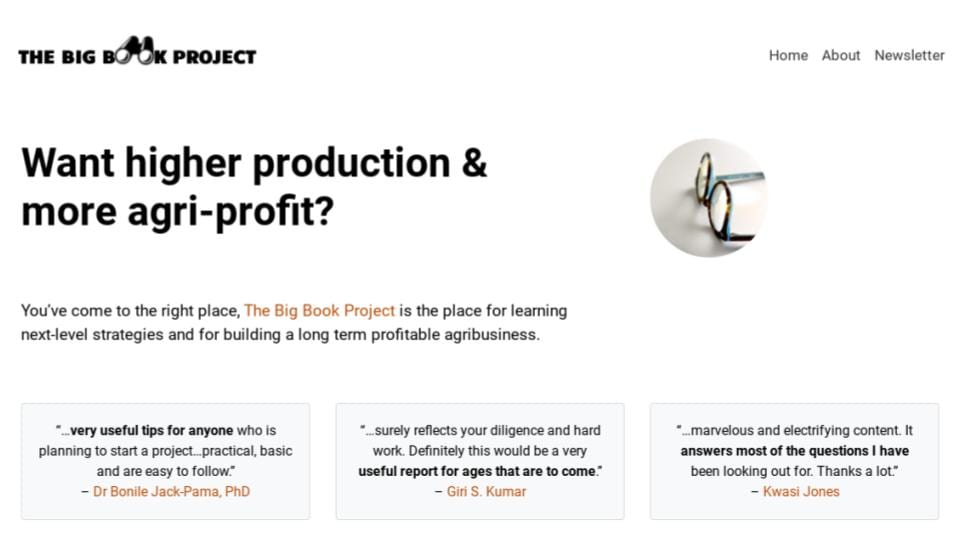 THE BIG BOOK PROJECT

Home About Newsletter

Want higher production & more agri-profit?

You've come to the right place, The Big Book Project is the place for learning next-level strategies and for building a long term profitable agribusiness.

"...very useful tips for anyone who is planning to start a project...practical, basic and are easy to follow."
– Dr Bonile Jack-Pama, PhD

"...surely reflects your diligence and hard work. Definitely this would be a very useful report for ages that are to come."
– Giri S. Kumar

"...marvelous and electrifying content. It answers most of the questions I have been looking out for. Thanks a lot."
– Kwasi Jones